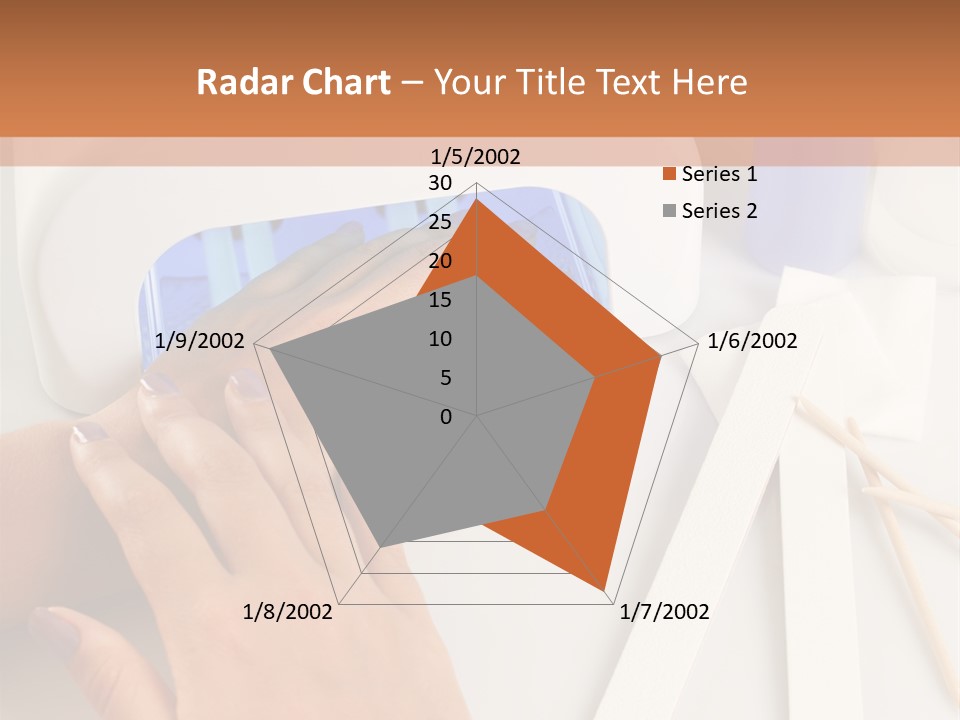 Radar Chart – Your Title Text Here

1/5/2002
30
25
20
15
10
5
0
1/6/2002
1/7/2002
1/8/2002
1/9/2002

Series 1
Series 2